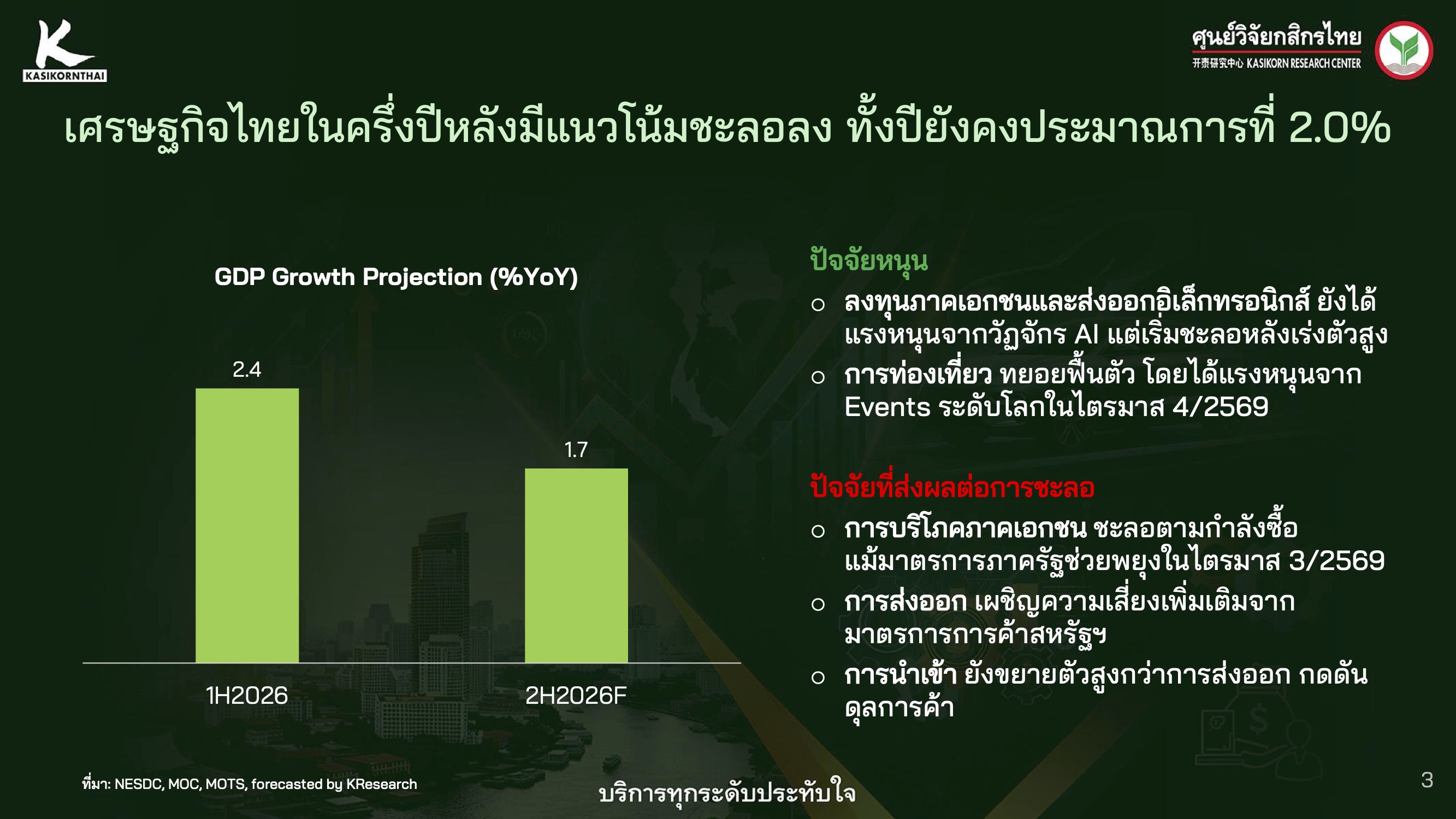 KASIKORNTHAI

ศูนย์วิจัยกสิกรไทย
开泰研究中心 KASIKORN RESEARCH CENTER

เศรษฐกิจไทยในครึ่งปีหลังมีแนวโน้มชะลอลง ทั้งปียังคงประมาณการที่ 2.0%

GDP Growth Projection (%YoY)

2.4

1.7

1H2026

2H2026F

ปัจจัยหนุน

○ ลงทุนภาคเอกชนและส่งออกอิเล็กทรอนิกส์ ยังได้แรงหนุนจากวัฏจักร AI แต่เริ่มชะลอหลังเร่งตัวสูง

○ การท่องเที่ยว ทยอยฟื้นตัว โดยได้แรงหนุนจาก Events ระดับโลกในไตรมาส 4/2569

ปัจจัยที่ส่งผลต่อการชะลอ

○ การบริโภคภาคเอกชน ชะลอตามกำลังซื้อ แม้มาตรการภาครัฐช่วยพยุงในไตรมาส 3/2569

○ การส่งออก เผชิญความเสี่ยงเพิ่มเติมจากมาตรการการค้าสหรัฐฯ

○ การนำเข้า ยังขยายตัวสูงกว่าการส่งออก กดดันดุลการค้า

ที่มา: NESDC, MOC, MOTS, forecasted by KResearch

บริการทุกระดับประทับใจ

3